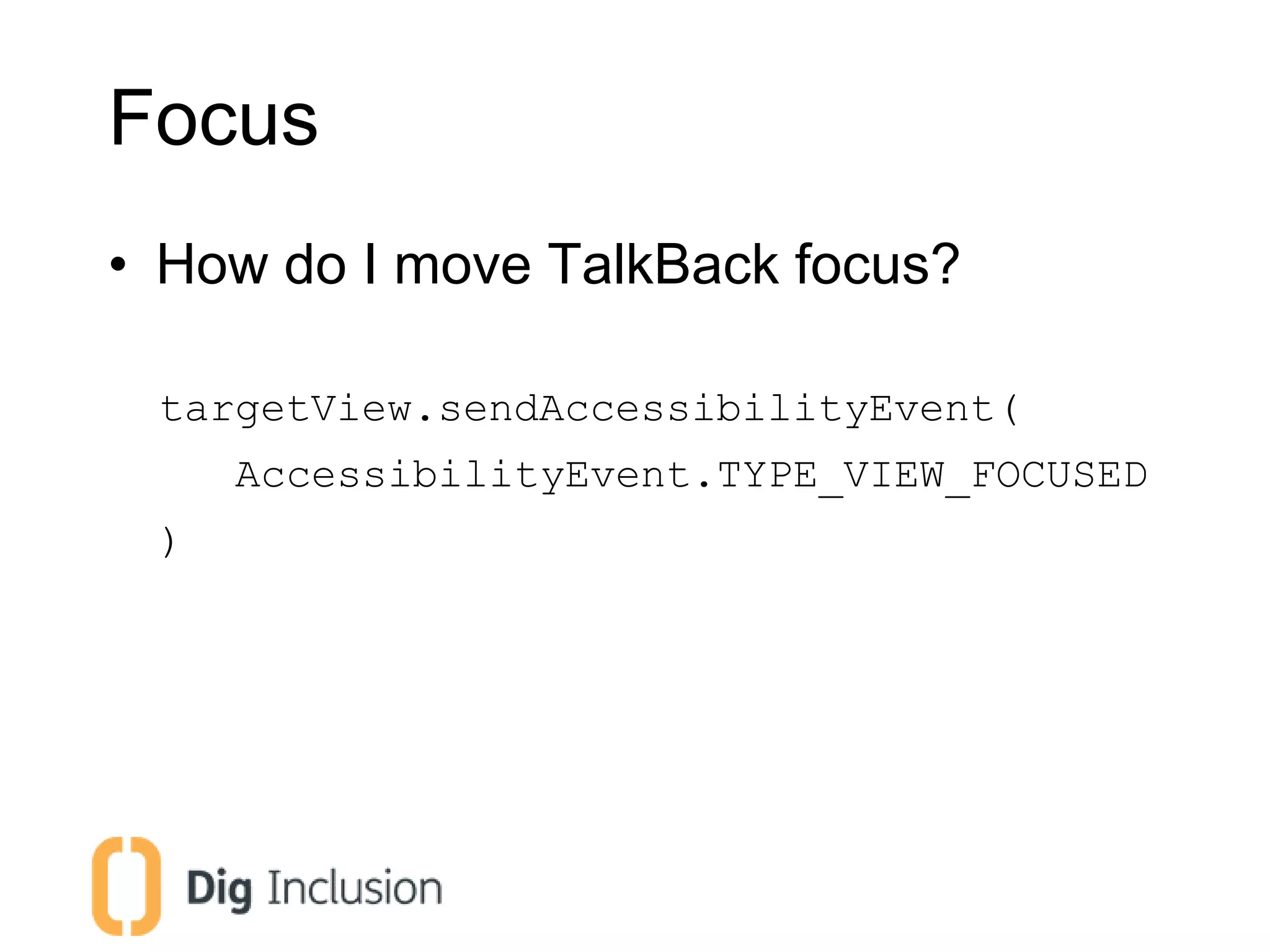 Focus

• How do I move TalkBack focus?

targetView.sendAccessibilityEvent(
   AccessibilityEvent.TYPE_VIEW_FOCUSED
)

Dig Inclusion